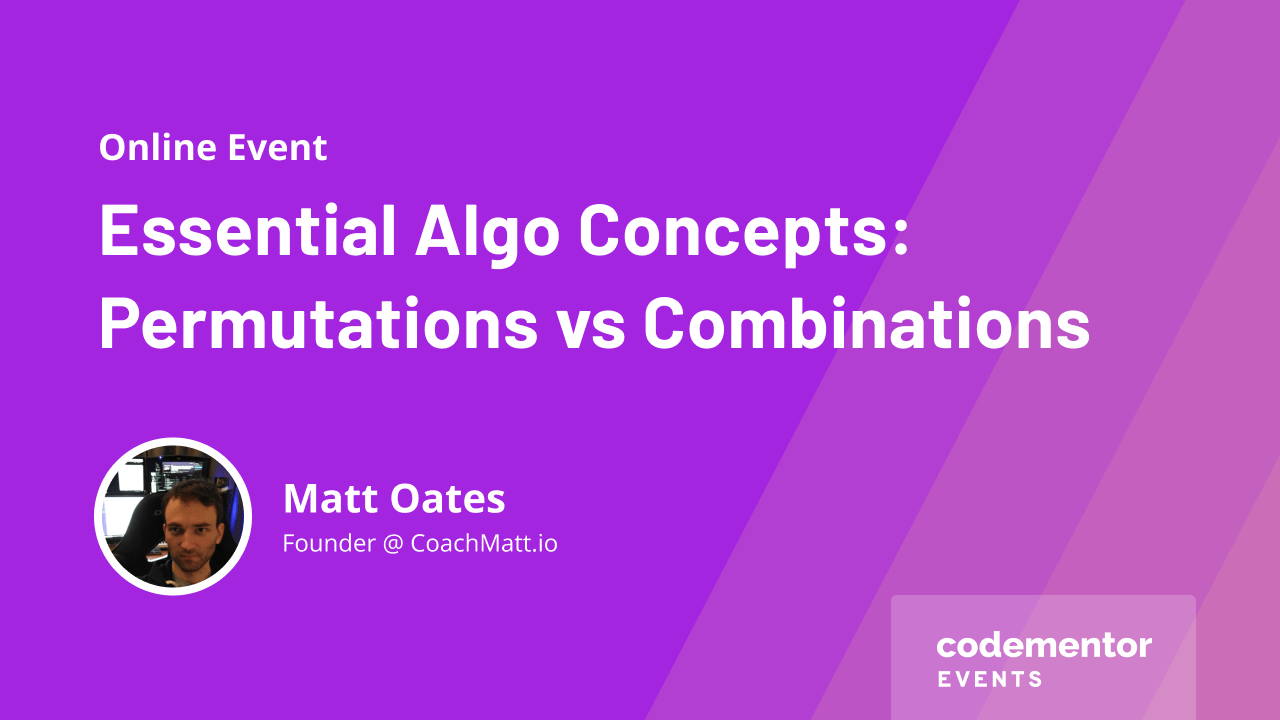 Online Event

Essential Algo Concepts: Permutations vs Combinations

Matt Oates
Founder @ CoachMatt.io

codementor
EVENTS